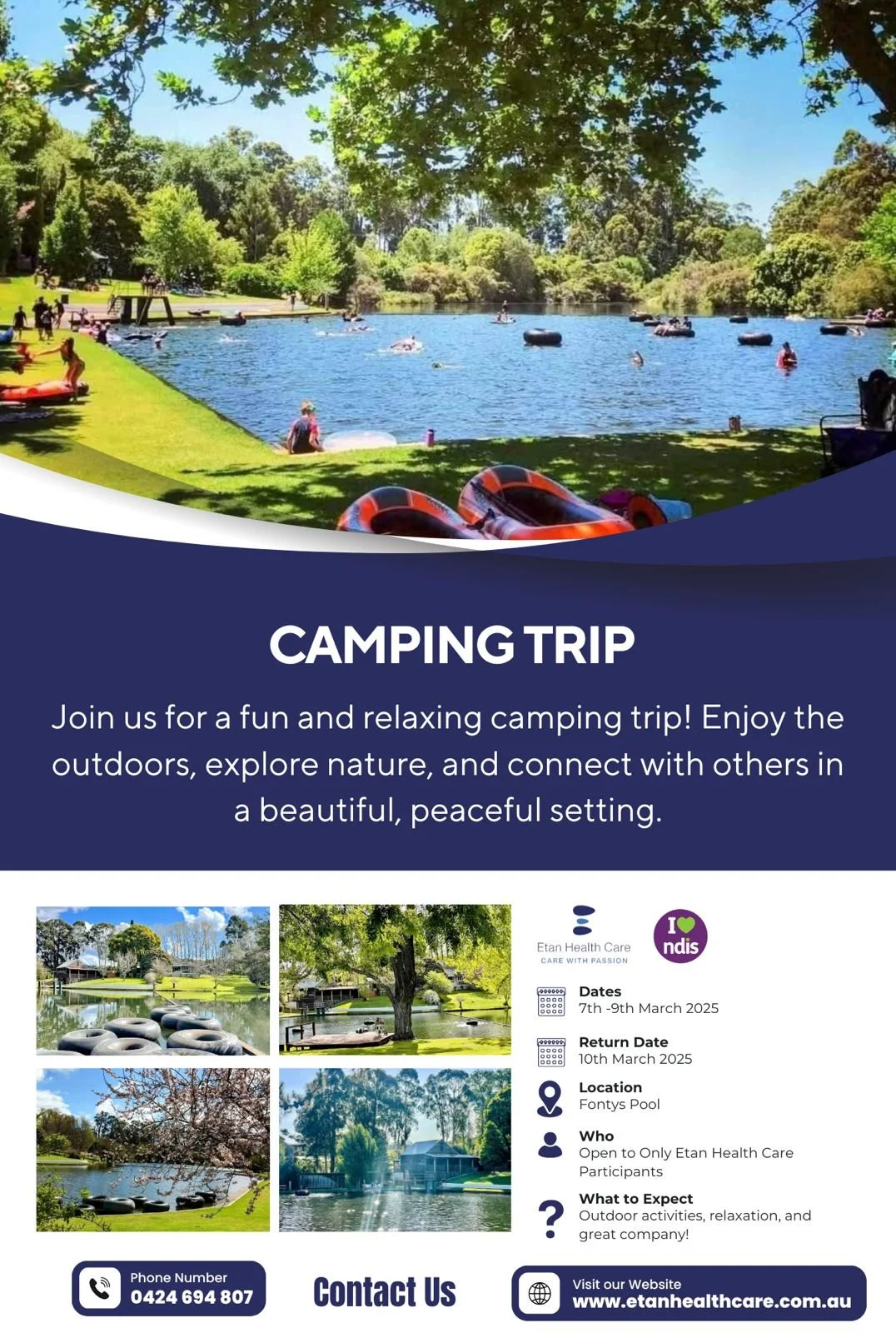 CAMPING TRIP

Join us for a fun and relaxing camping trip! Enjoy the outdoors, explore nature, and connect with others in a beautiful, peaceful setting.

Etan Health Care
CARE WITH PASSION

I ndis

Dates
7th -9th March 2025

Return Date
10th March 2025

Location
Fontys Pool

Who
Open to Only Etan Health Care Participants

What to Expect
Outdoor activities, relaxation, and great company!

Phone Number
0424 694 807

Contact Us

Visit our Website
www.etanhealthcare.com.au